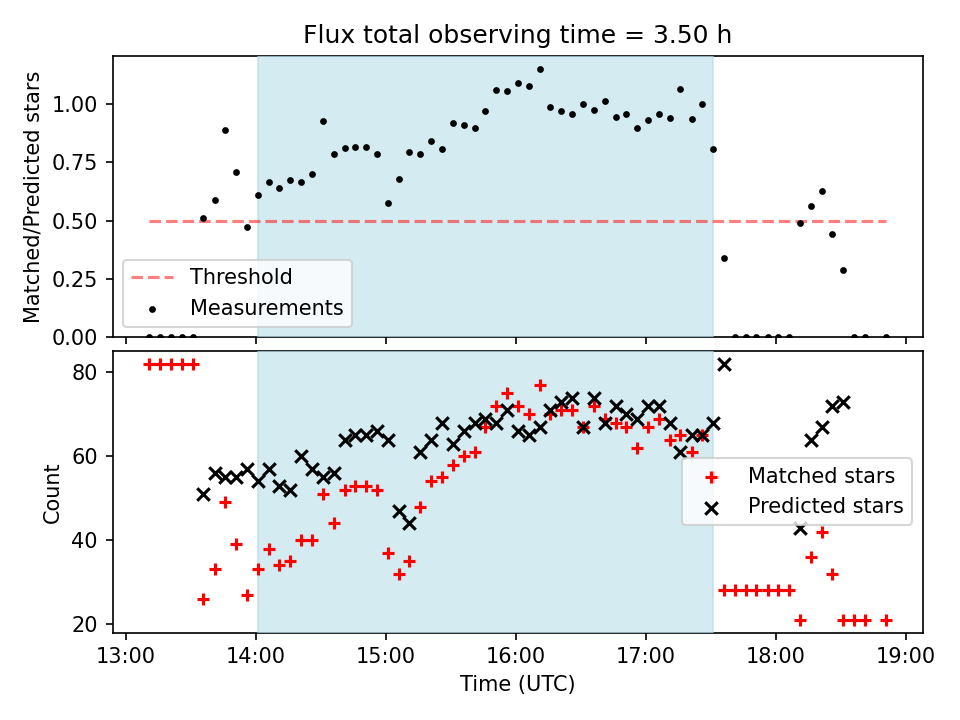 Flux total observing time = 3.50 h

Matched/Predicted stars

1.00
0.75
0.50
0.25
0.00

Threshold
Measurements

Count

80
60
40
20

Matched stars
Predicted stars

13:00 14:00 15:00 16:00 17:00 18:00 19:00

Time (UTC)